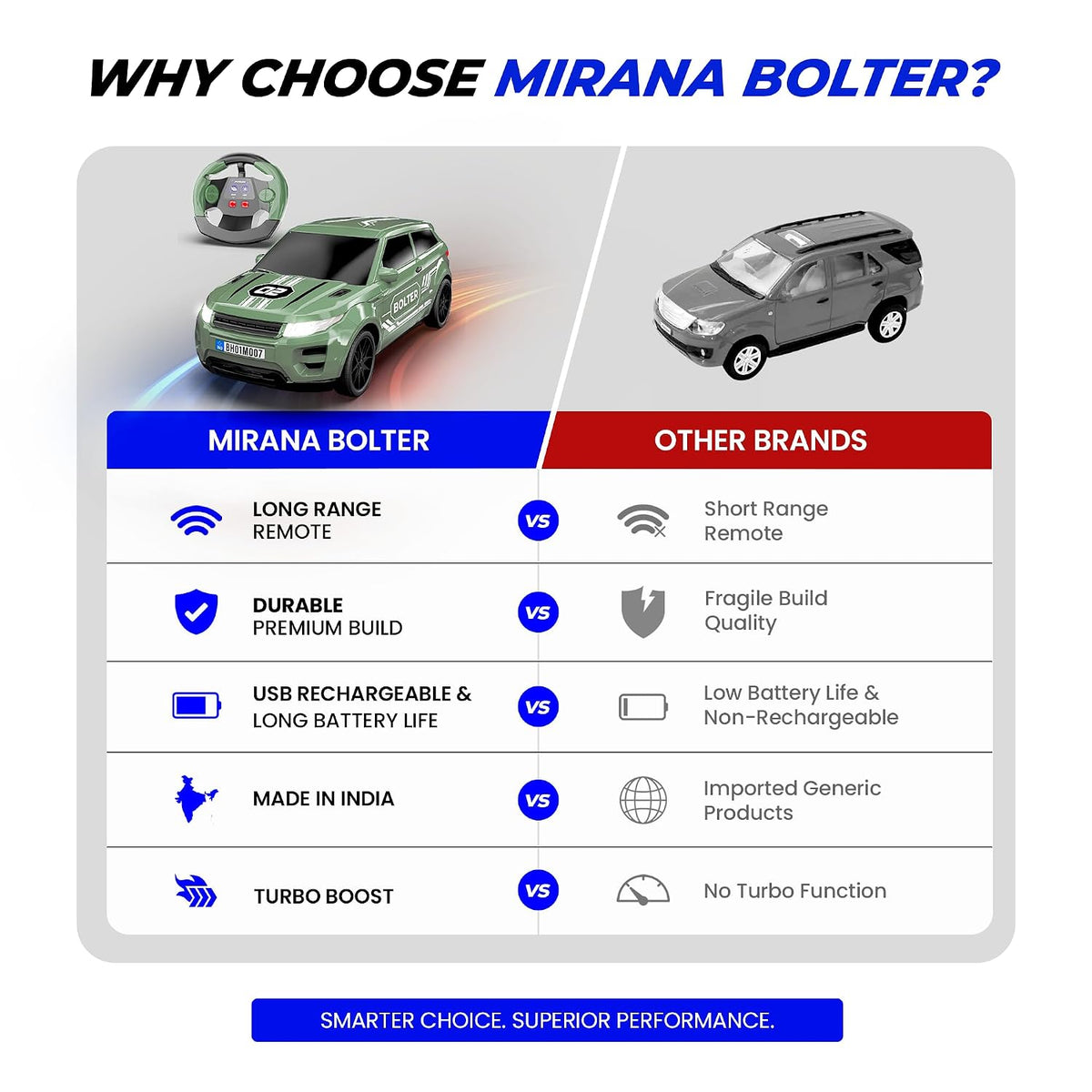 WHY CHOOSE MIRANA BOLTER?

| MIRANA BOLTER | | OTHER BRANDS |
|---|---|---|
| LONG RANGE REMOTE | VS | Short Range Remote |
| DURABLE PREMIUM BUILD | VS | Fragile Build Quality |
| USB RECHARGEABLE & LONG BATTERY LIFE | VS | Low Battery Life & Non-Rechargeable |
| MADE IN INDIA | VS | Imported Generic Products |
| TURBO BOOST | VS | No Turbo Function |

SMARTER CHOICE. SUPERIOR PERFORMANCE.